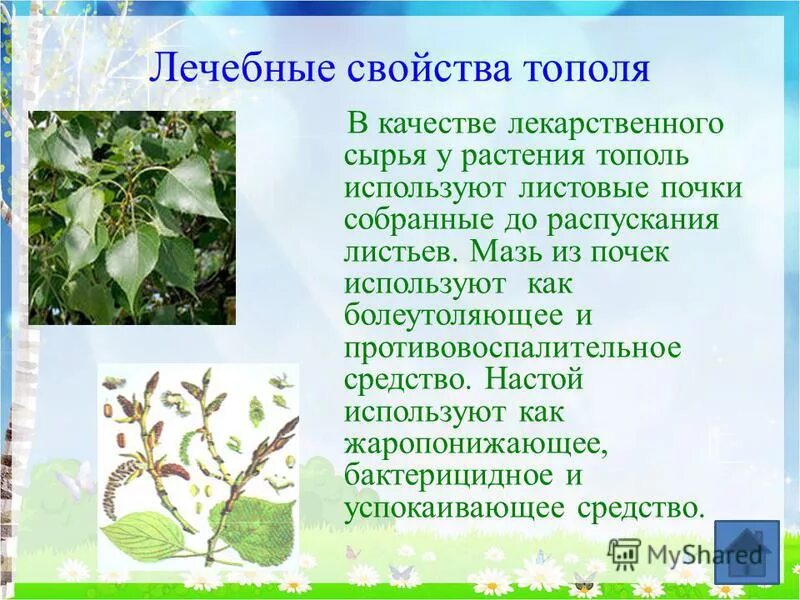 Лечебные свойства тополя

В качестве лекарственного сырья у растения тополь используют листовые почки собранные до распускания листьев. Мазь из почек используют как болеутоляющее и противовоспалительное средство. Настой используют как жаропонижающее, бактерицидное и успокаивающее средство.

MyShared